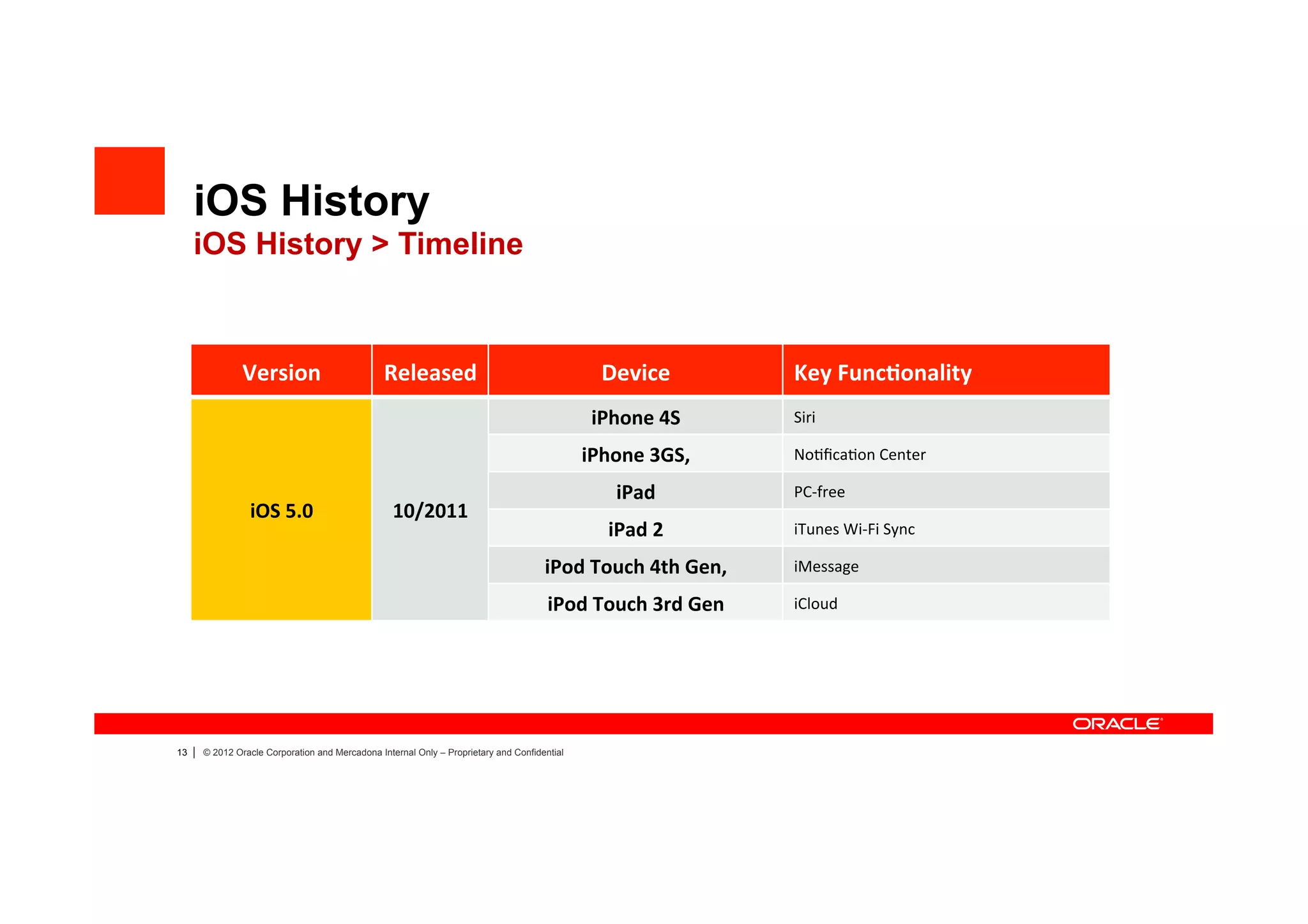 iOS History
iOS History > Timeline

| Version | Released | Device | Key Functionality |
|---|---|---|---|
| iOS 5.0 | 10/2011 | iPhone 4S | Siri |
| | | iPhone 3GS, | Notification Center |
| | | iPad | PC-free |
| | | iPad 2 | iTunes Wi-Fi Sync |
| | | iPod Touch 4th Gen, | iMessage |
| | | iPod Touch 3rd Gen | iCloud |

ORACLE

13 | © 2012 Oracle Corporation and Mercadona Internal Only – Proprietary and Confidential